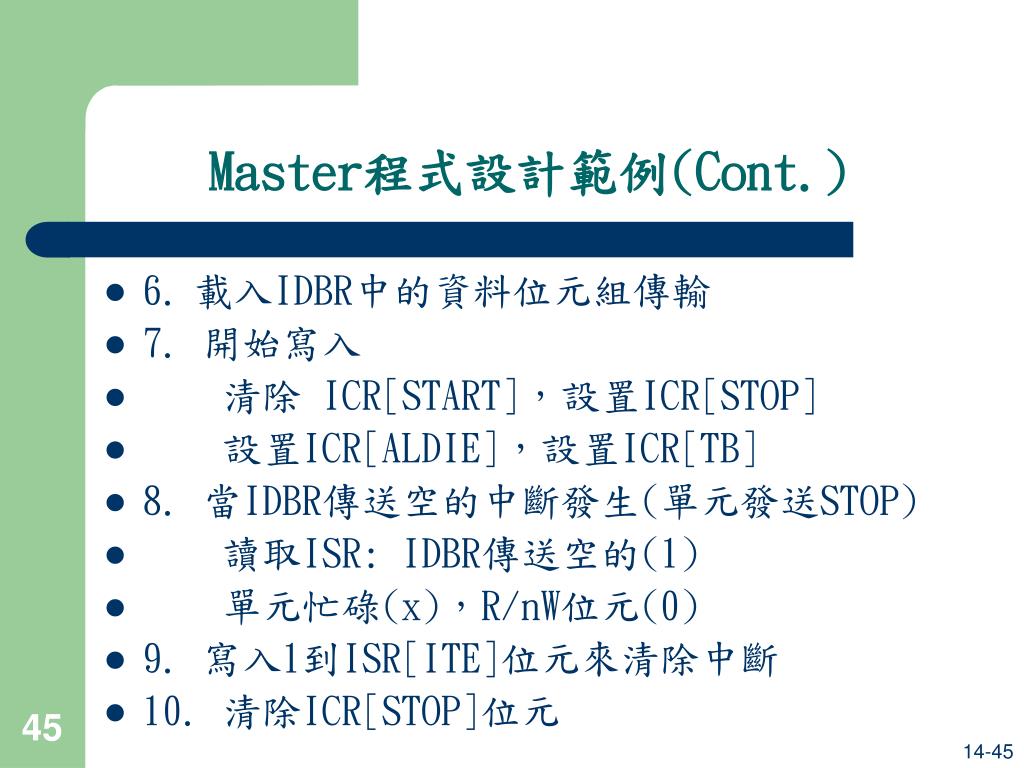 Master程式設計範例(Cont.)

- 6. 載入IDBR中的資料位元組傳輸
- 7. 開始寫入
- 清除 ICR[START]，設置ICR[STOP]
- 設置ICR[ALDIE]，設置ICR[TB]
- 8. 當IDBR傳送空的中斷發生(單元發送STOP)
- 讀取ISR: IDBR傳送空的(1)
- 單元忙碌(x)，R/nW位元(0)
- 9. 寫入1到ISR[ITE]位元來清除中斷
- 10. 清除ICR[STOP]位元

45

14-45